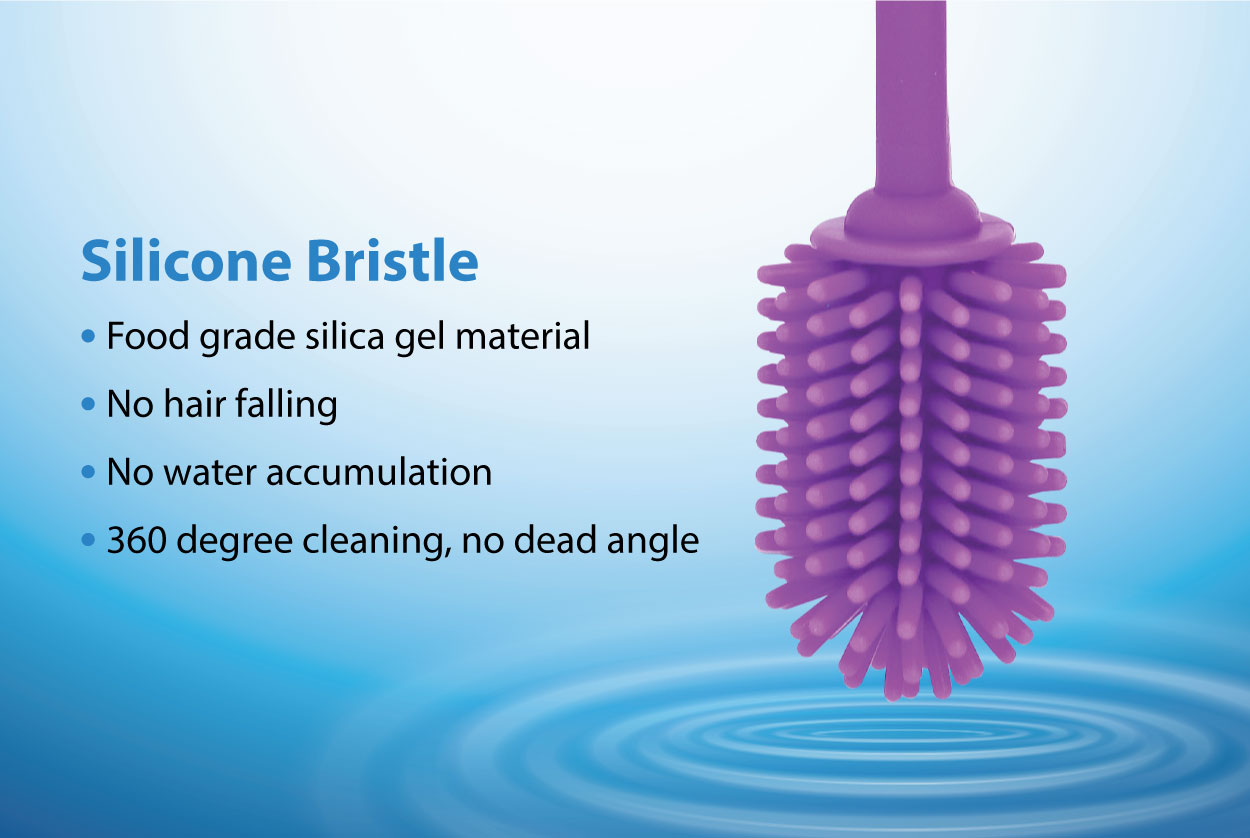 Silicone Bristle

• Food grade silica gel material

• No hair falling

• No water accumulation

• 360 degree cleaning, no dead angle